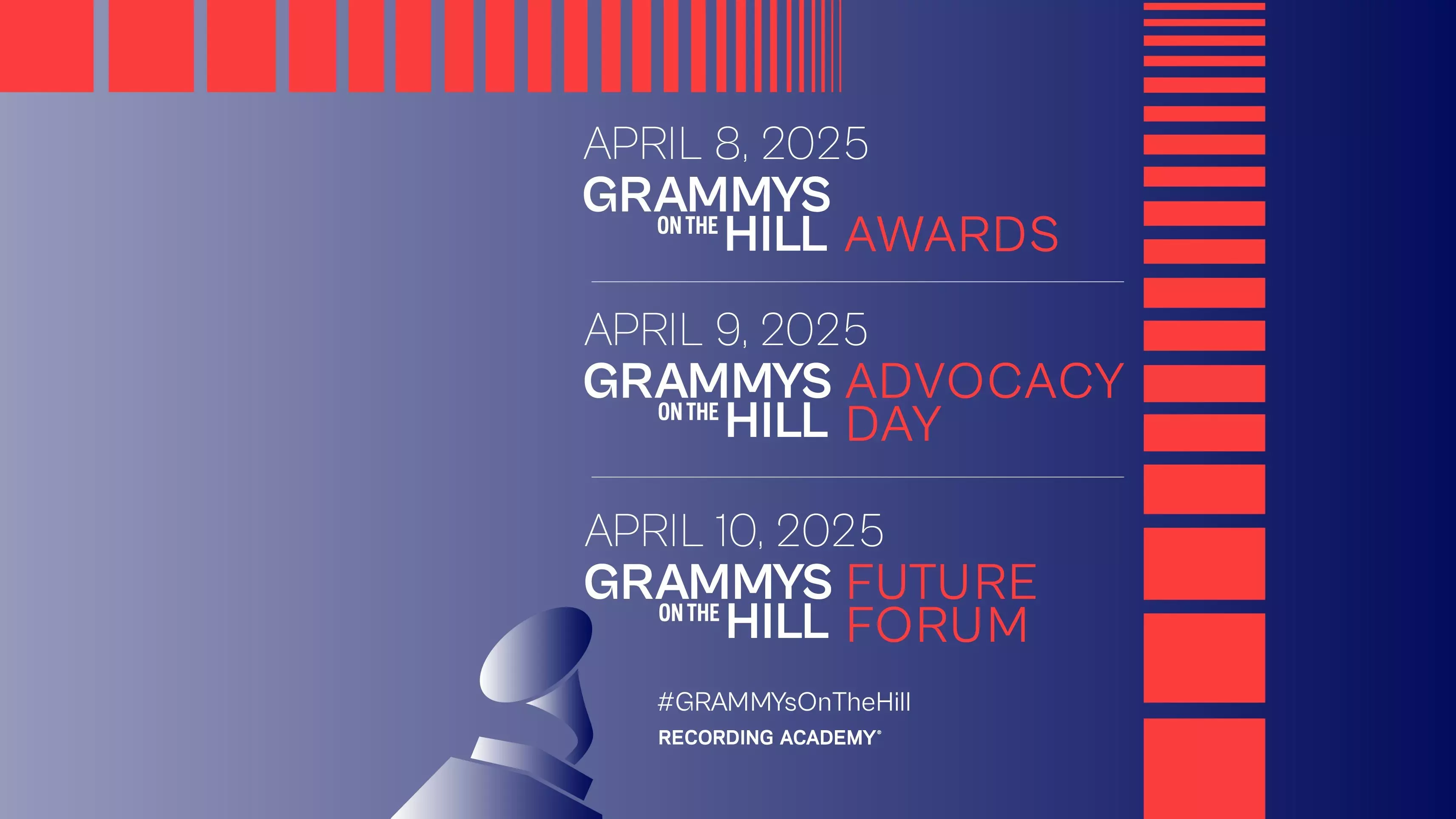 APRIL 8, 2025

GRAMMYS ON THE HILL AWARDS

APRIL 9, 2025

GRAMMYS ON THE HILL ADVOCACY DAY

APRIL 10, 2025

GRAMMYS ON THE HILL FUTURE FORUM

#GRAMMYsOnTheHill

RECORDING ACADEMY®